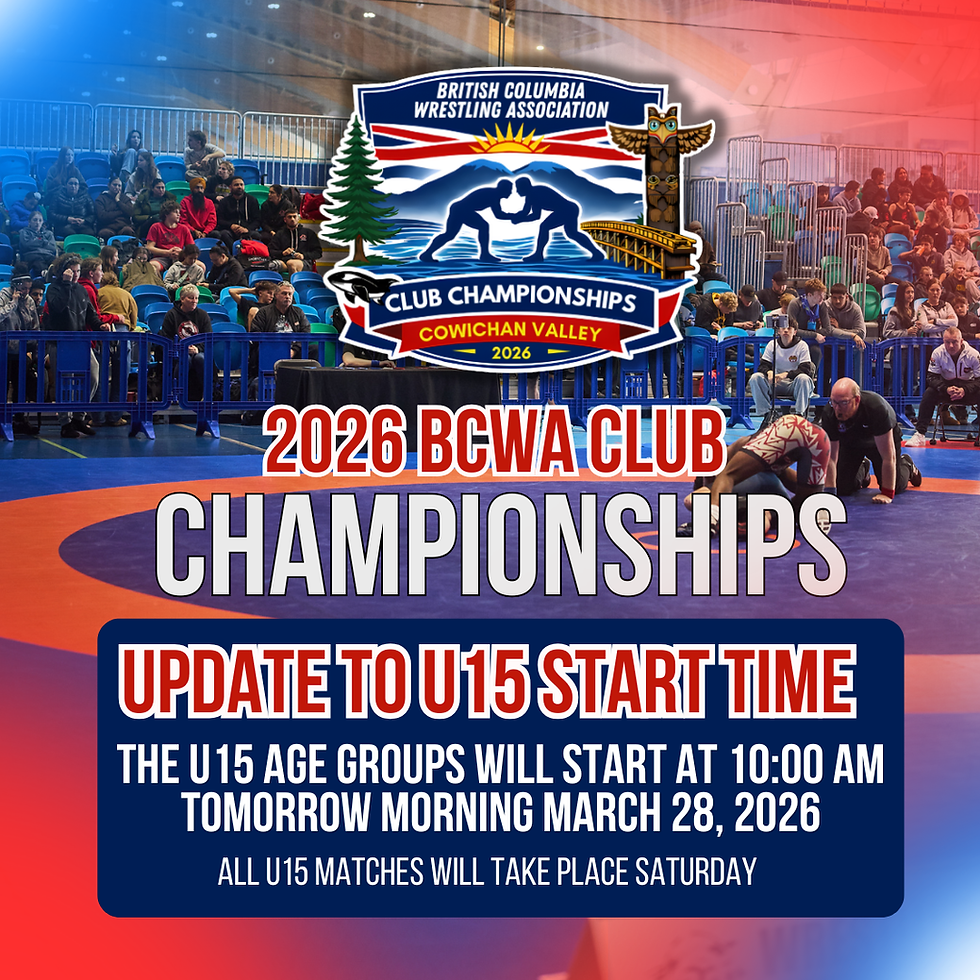 BRITISH COLUMBIA WRESTLING ASSOCIATION

CLUB CHAMPIONSHIPS

COWICHAN VALLEY

2026

2026 BCWA CLUB CHAMPIONSHIPS

UPDATE TO U15 START TIME

THE U15 AGE GROUPS WILL START AT 10:00 AM TOMORROW MORNING MARCH 28, 2026

ALL U15 MATCHES WILL TAKE PLACE SATURDAY